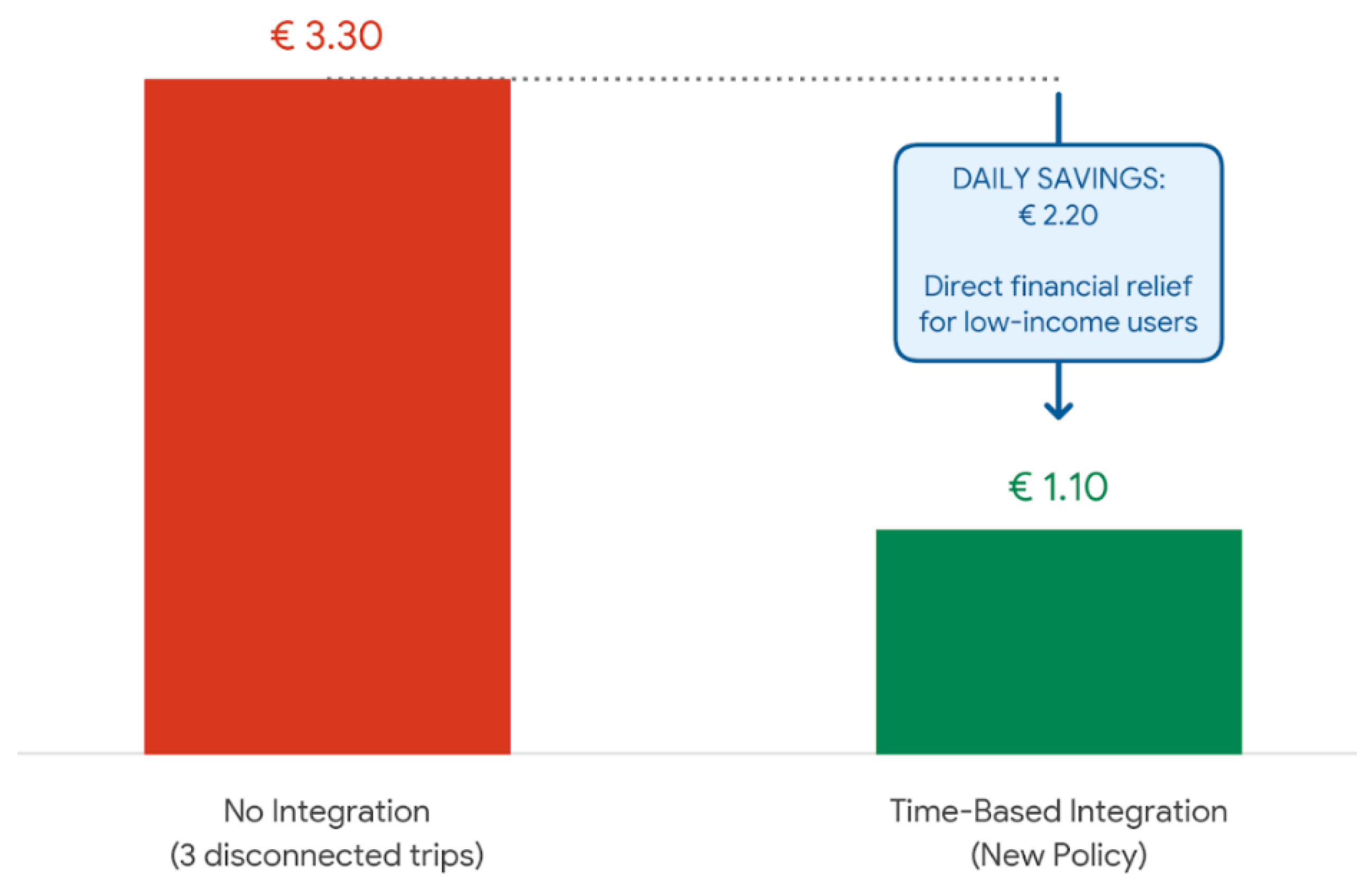 € 3.30

DAILY SAVINGS:
€ 2.20

Direct financial relief for low-income users

€ 1.10

No Integration
(3 disconnected trips)

Time-Based Integration
(New Policy)